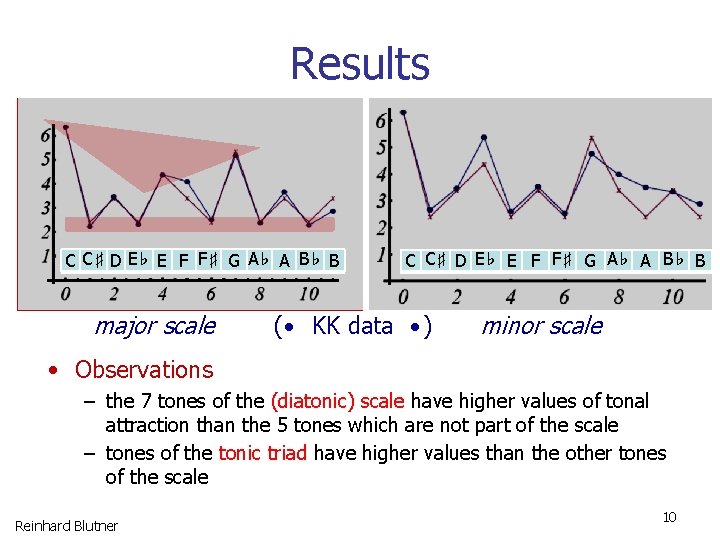 Results

6
5
4
3
2
1
C C♯ D E♭ E F F♯ G A♭ A B♭ B
0 2 4 6 8 10

6
5
4
3
2
1
C C♯ D E♭ E F F♯ G A♭ A B♭ B
0 2 4 6 8 10

major scale (• KK data •) minor scale

• Observations
– the 7 tones of the (diatonic) scale have higher values of tonal attraction than the 5 tones which are not part of the scale
– tones of the tonic triad have higher values than the other tones of the scale

Reinhard Blutner

10